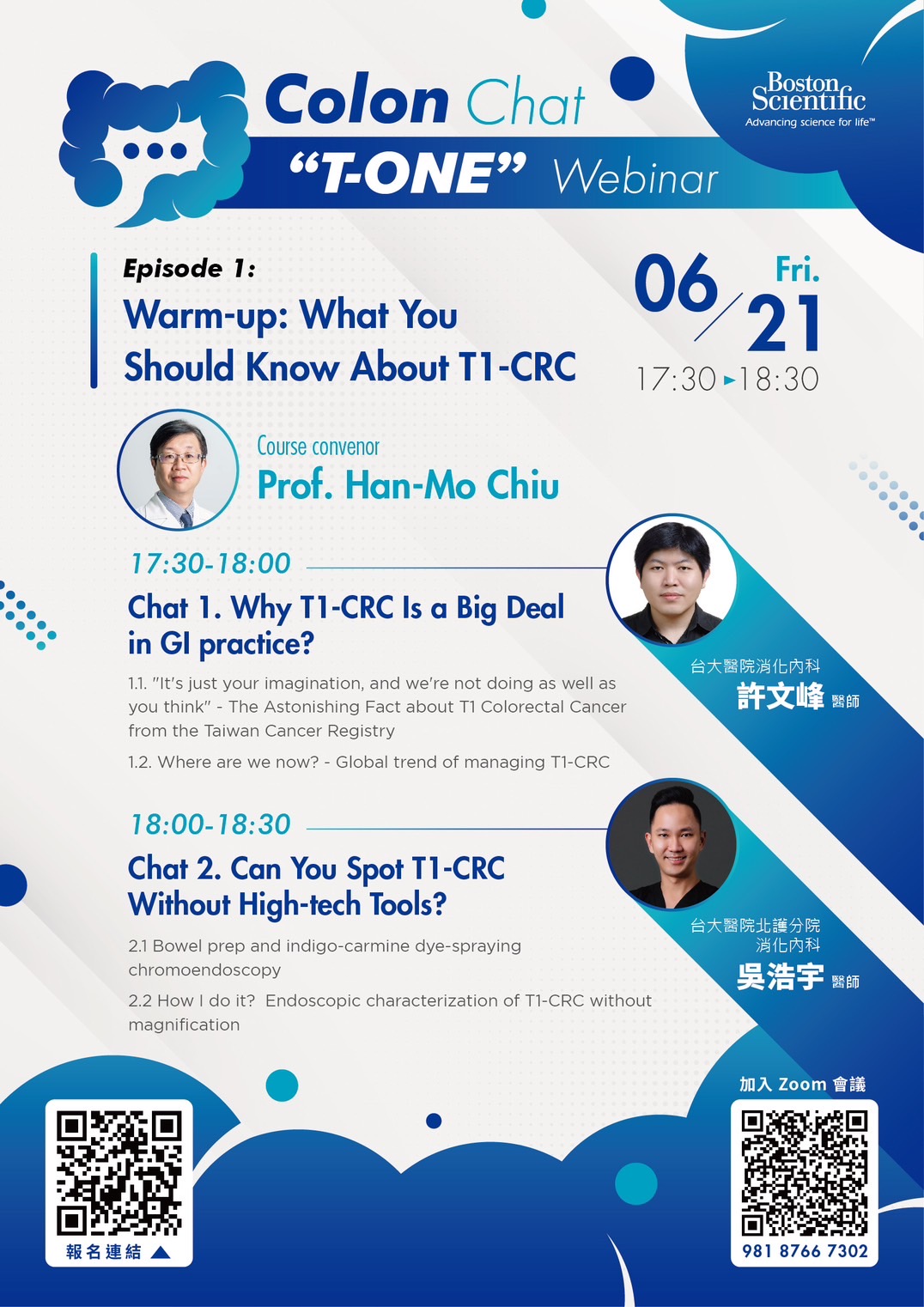 Colon Chat
"T-ONE" Webinar

Boston Scientific
Advancing science for life™

Episode 1:
Warm-up: What You Should Know About T1-CRC

06/21 Fri.
17:30 ▸ 18:30

Course convenor
Prof. Han-Mo Chiu

17:30-18:00
Chat 1. Why T1-CRC Is a Big Deal in GI practice?

1.1. "It's just your imagination, and we're not doing as well as you think" - The Astonishing Fact about T1 Colorectal Cancer from the Taiwan Cancer Registry

1.2. Where are we now? - Global trend of managing T1-CRC

台大醫院消化內科
許文峰 醫師

18:00-18:30
Chat 2. Can You Spot T1-CRC Without High-tech Tools?

2.1 Bowel prep and indigo-carmine dye-spraying chromoendoscopy

2.2 How I do it? Endoscopic characterization of T1-CRC without magnification

台大醫院北護分院
消化內科
吳浩宇 醫師

報名連結 ▲

加入 Zoom 會議
981 8766 7302